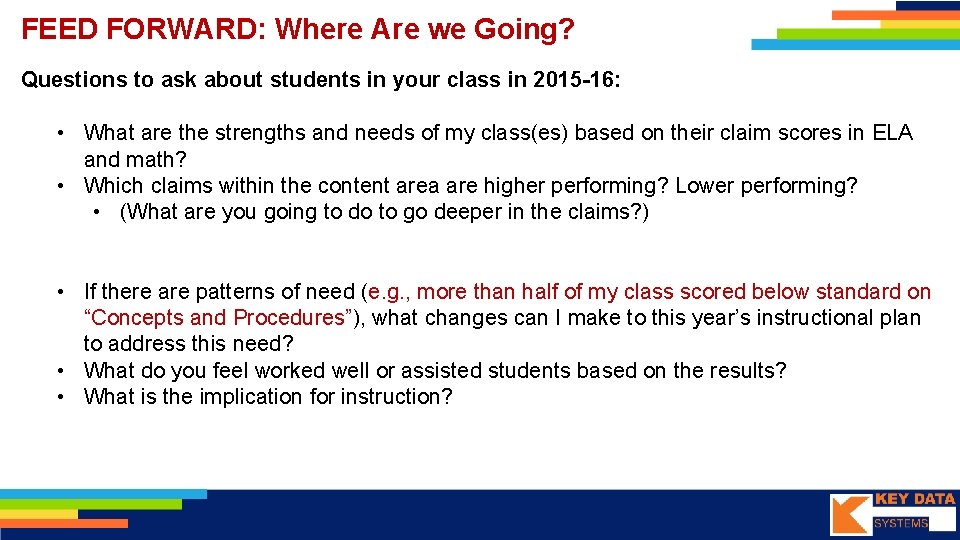 FEED FORWARD: Where Are we Going?

Questions to ask about students in your class in 2015-16:

• What are the strengths and needs of my class(es) based on their claim scores in ELA and math?
• Which claims within the content area are higher performing? Lower performing?
  • (What are you going to do to go deeper in the claims?)

• If there are patterns of need (e.g., more than half of my class scored below standard on “Concepts and Procedures”), what changes can I make to this year’s instructional plan to address this need?
• What do you feel worked well or assisted students based on the results?
• What is the implication for instruction?

KEY DATA SYSTEMS